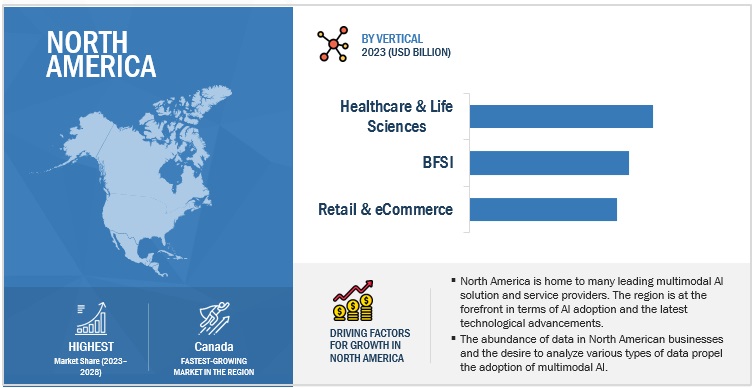 NORTH AMERICA

HIGHEST
Market Share (2023–2028)

Canada
FASTEST-GROWING MARKET IN THE REGION

BY VERTICAL
2023 (USD BILLION)

Healthcare & Life Sciences

BFSI

Retail & eCommerce

DRIVING FACTORS FOR GROWTH IN NORTH AMERICA

▪ North America is home to many leading multimodal AI solution and service providers. The region is at the forefront in terms of AI adoption and the latest technological advancements.

▪ The abundance of data in North American businesses and the desire to analyze various types of data propel the adoption of multimodal AI.